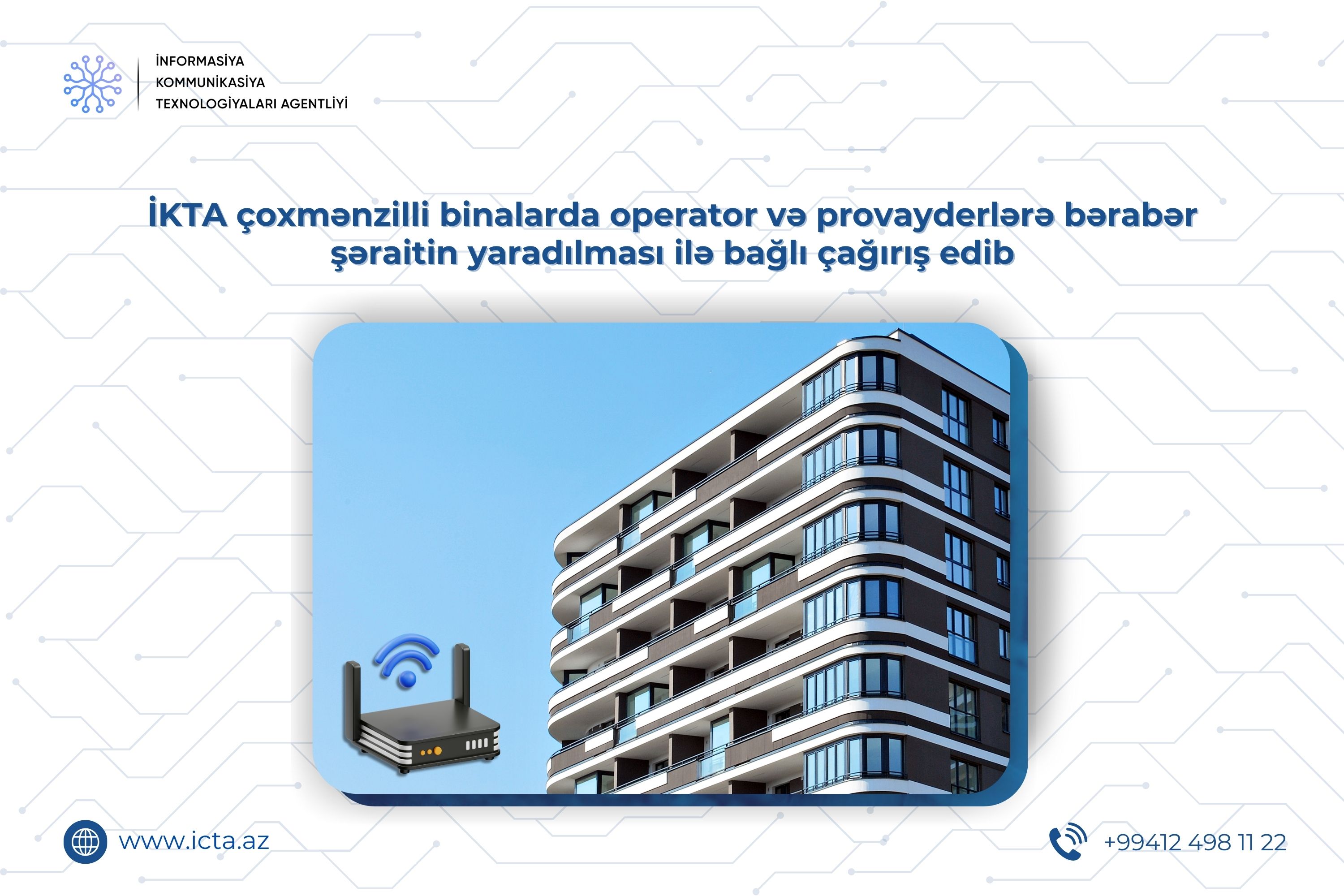 İNFORMASİYA
KOMMUNİKASİYA
TEXNOLOGİYALARI AGENTLİYİ

İKTA çoxmənzilli binalarda operator və provayderlərə bərabər şəraitin yaradılması ilə bağlı çağırış edib

www.icta.az

+99412 498 11 22